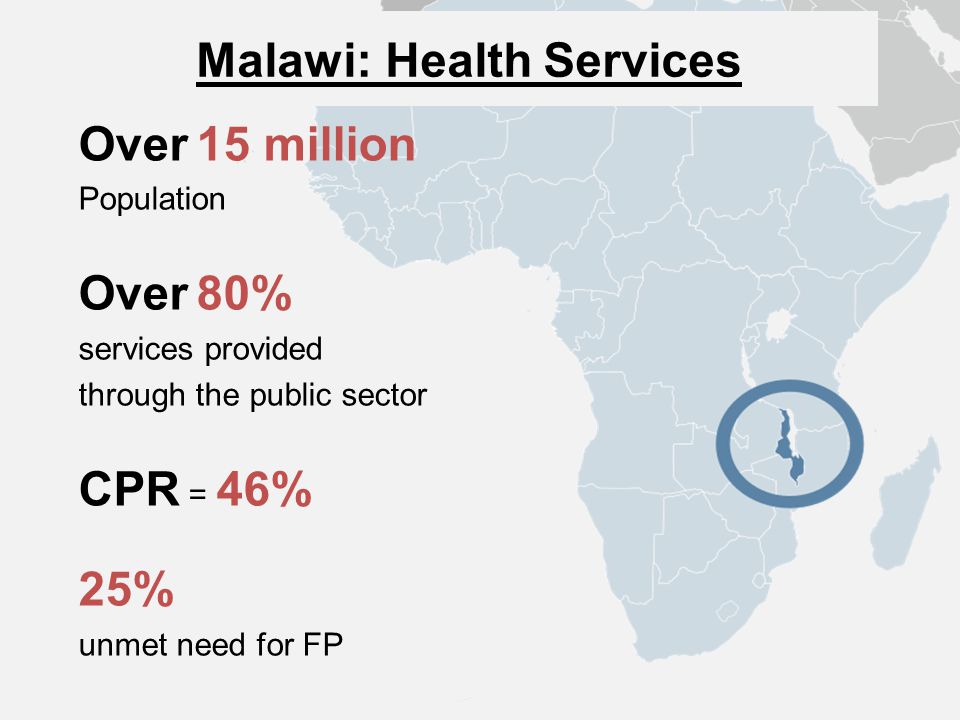 Malawi: Health Services

Over 15 million
Population

Over 80%
services provided through the public sector

CPR = 46%

25%
unmet need for FP